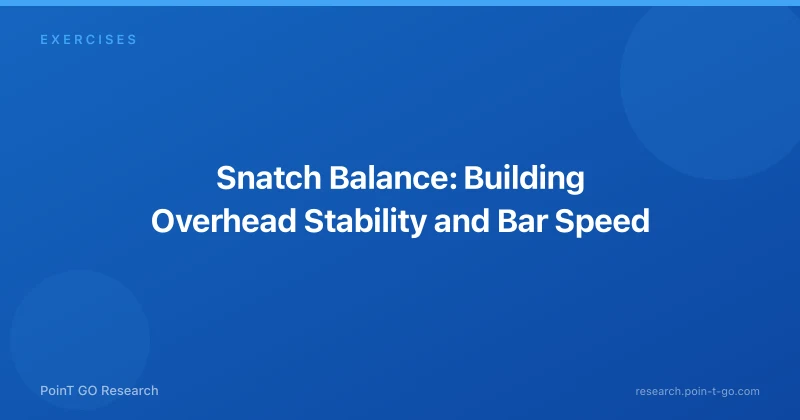 EXERCISES

Snatch Balance: Building Overhead Stability and Bar Speed

PoinT GO Research

research.poin-t-go.com